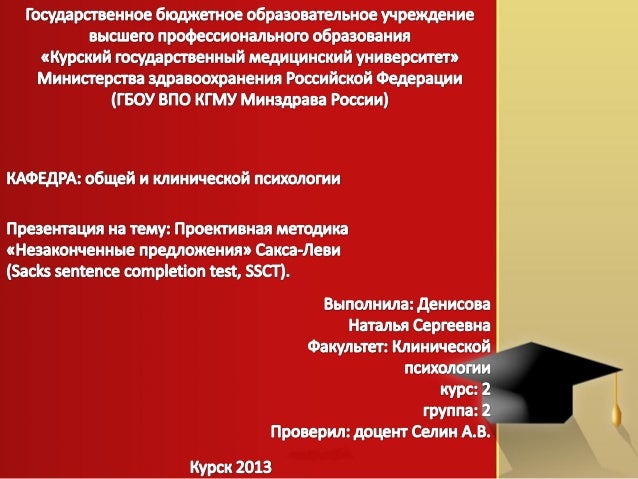 Государственное бюджетное образовательное учреждение высшего профессионального образования «Курский государственный медицинский университет» Министерства здравоохранения Российской Федерации (ГБОУ ВПО КГМУ Минздрава России)

КАФЕДРА: общей и клинической психологии

Презентация на тему: Проективная методика «Незаконченные предложения» Сакса-Леви (Sacks sentence completion test, SSCT).

Выполнила: Денисова Наталья Сергеевна
Факультет: Клинической психологии
курс: 2
группа: 2
Проверил: доцент Селин А.В.

Курск 2013